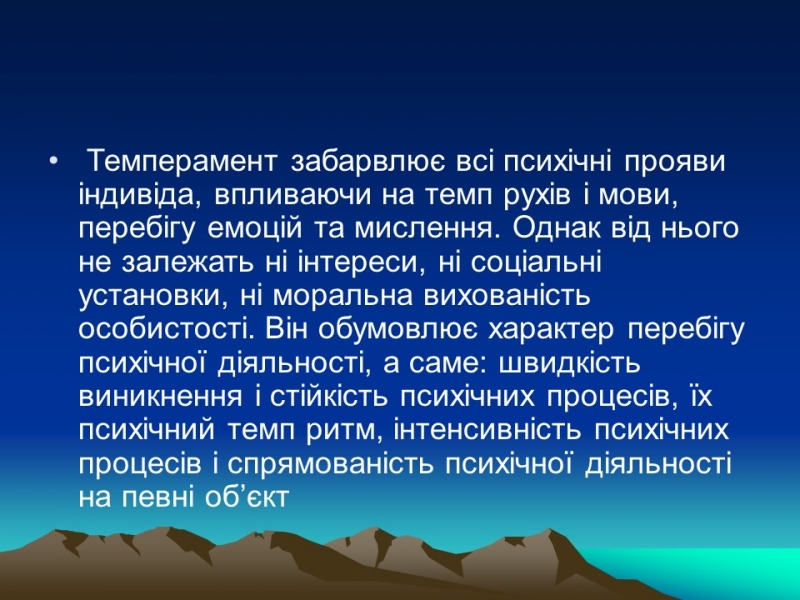 • Темперамент забарвлює всі психічні прояви індивіда, впливаючи на темп рухів і мови, перебігу емоцій та мислення. Однак від нього не залежать ні інтереси, ні соціальні установки, ні моральна вихованість особистості. Він обумовлює характер перебігу психічної діяльності, а саме: швидкість виникнення і стійкість психічних процесів, їх психічний темп ритм, інтенсивність психічних процесів і спрямованість психічної діяльності на певні об’єкт